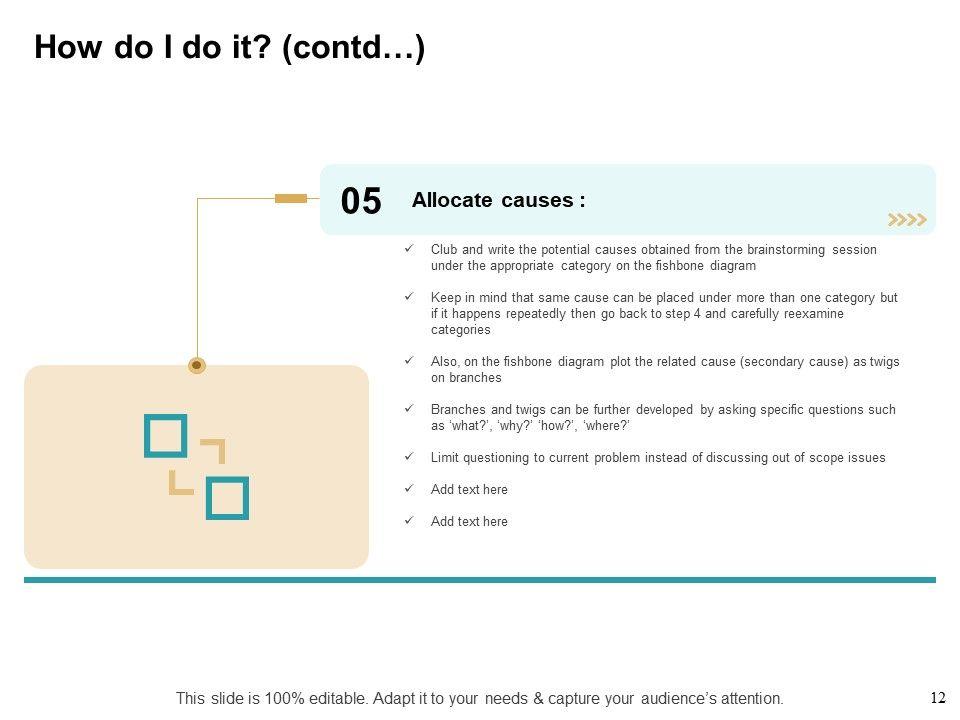 How do I do it? (contd…)

05 Allocate causes :

✓ Club and write the potential causes obtained from the brainstorming session under the appropriate category on the fishbone diagram

✓ Keep in mind that same cause can be placed under more than one category but if it happens repeatedly then go back to step 4 and carefully reexamine categories

✓ Also, on the fishbone diagram plot the related cause (secondary cause) as twigs on branches

✓ Branches and twigs can be further developed by asking specific questions such as 'what?', 'why?' 'how?', 'where?'

✓ Limit questioning to current problem instead of discussing out of scope issues

✓ Add text here

✓ Add text here

This slide is 100% editable. Adapt it to your needs & capture your audience's attention.

12